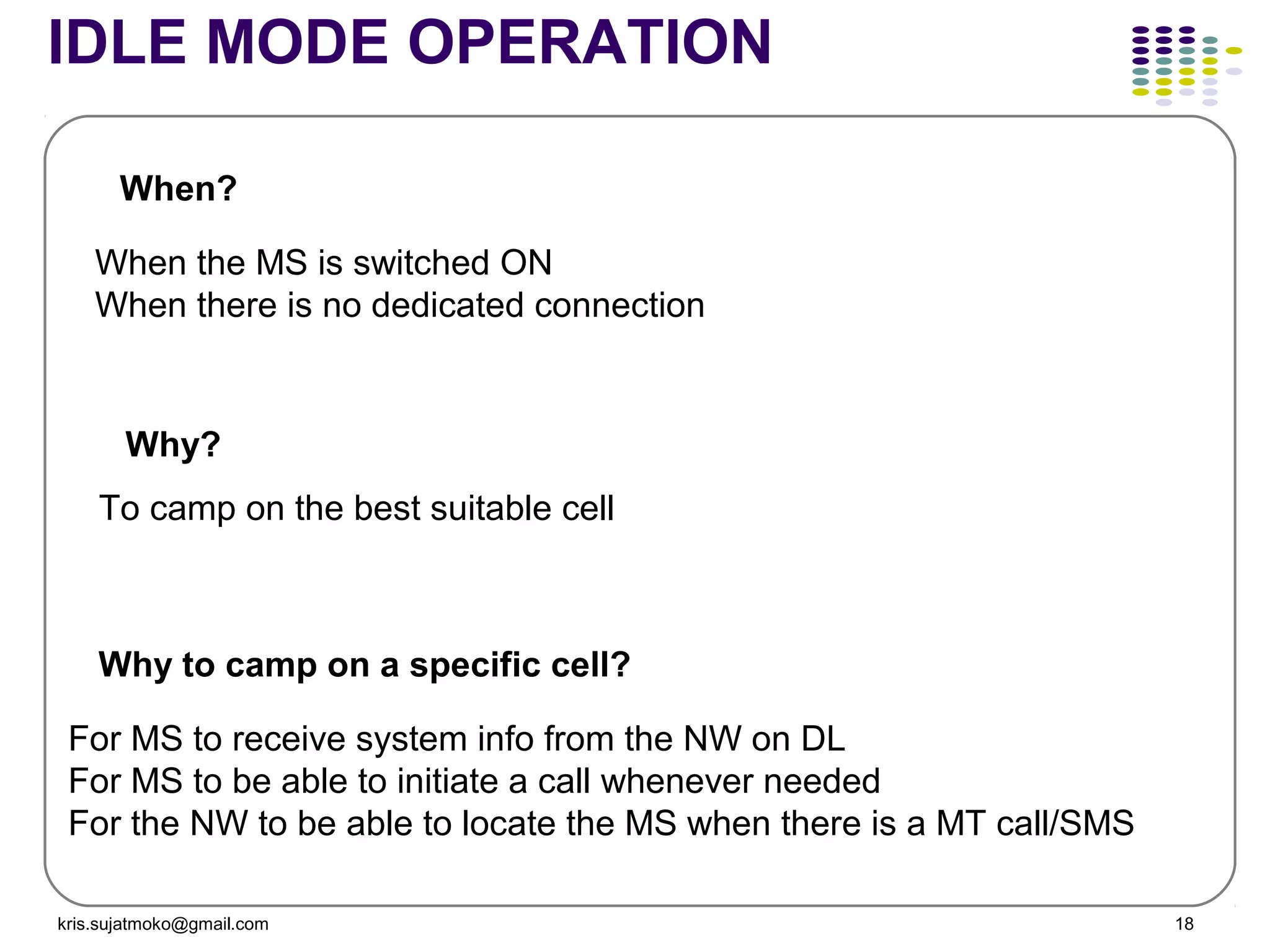 IDLE MODE OPERATION

When?

When the MS is switched ON
When there is no dedicated connection

Why?

To camp on the best suitable cell

Why to camp on a specific cell?

For MS to receive system info from the NW on DL
For MS to be able to initiate a call whenever needed
For the NW to be able to locate the MS when there is a MT call/SMS

kris.sujatmoko@gmail.com

18